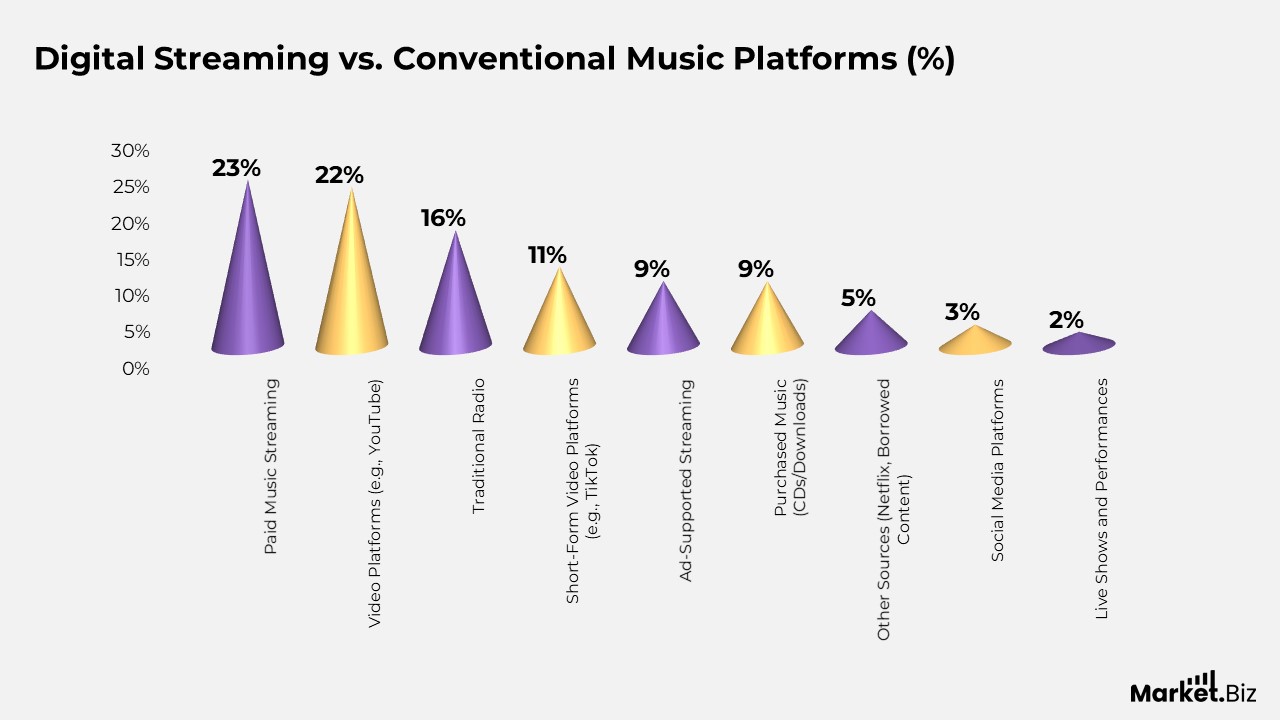 Digital Streaming vs. Conventional Music Platforms (%)

30%
25%
20%
15%
10%
5%
0%

23%
22%
16%
11%
9%
9%
5%
3%
2%

Paid Music Streaming
Video Platforms (e.g., YouTube)
Traditional Radio
Short-Form Video Platforms (e.g., TikTok)
Ad-Supported Streaming
Purchased Music (CDs/Downloads)
Other Sources (Netflix, Borrowed Content)
Social Media Platforms
Live Shows and Performances

Market.Biz